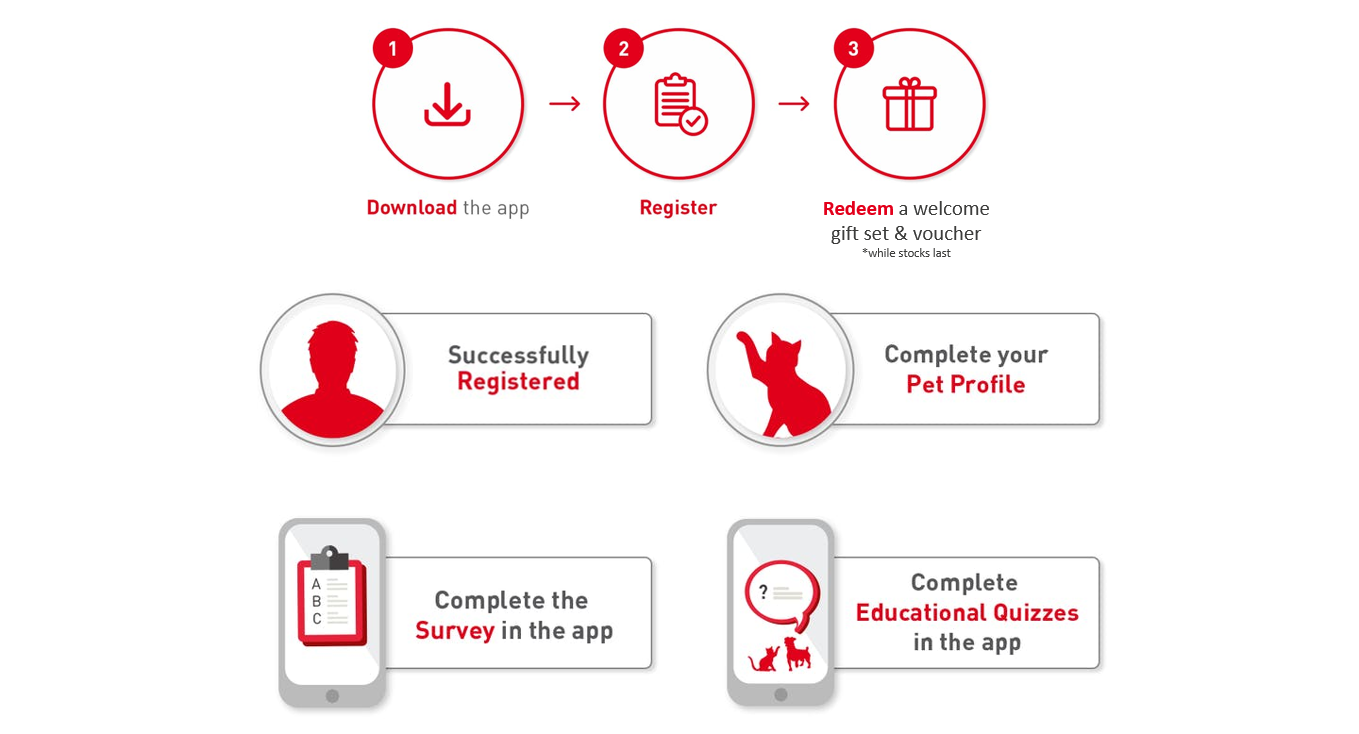 1

Download the app

2

Register

3

Redeem a welcome gift set & voucher
*while stocks last

Successfully Registered

Complete your Pet Profile

A
B
C

Complete the Survey in the app

?

Complete Educational Quizzes in the app